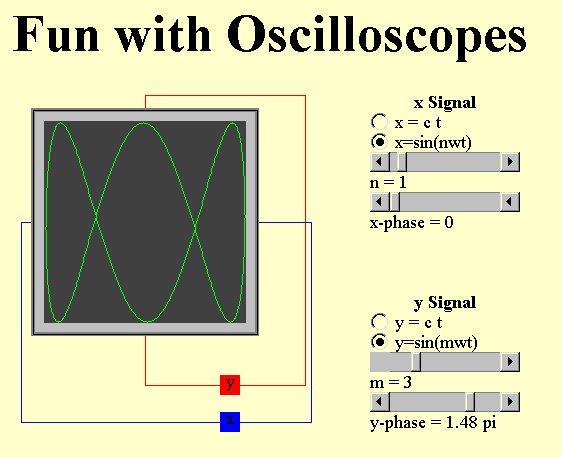 Fun with Oscilloscopes

y

x

x Signal

x = c t

x=sin(nwt)

n = 1

x-phase = 0

y Signal

y = c t

y=sin(mwt)

m = 3

y-phase = 1.48 pi